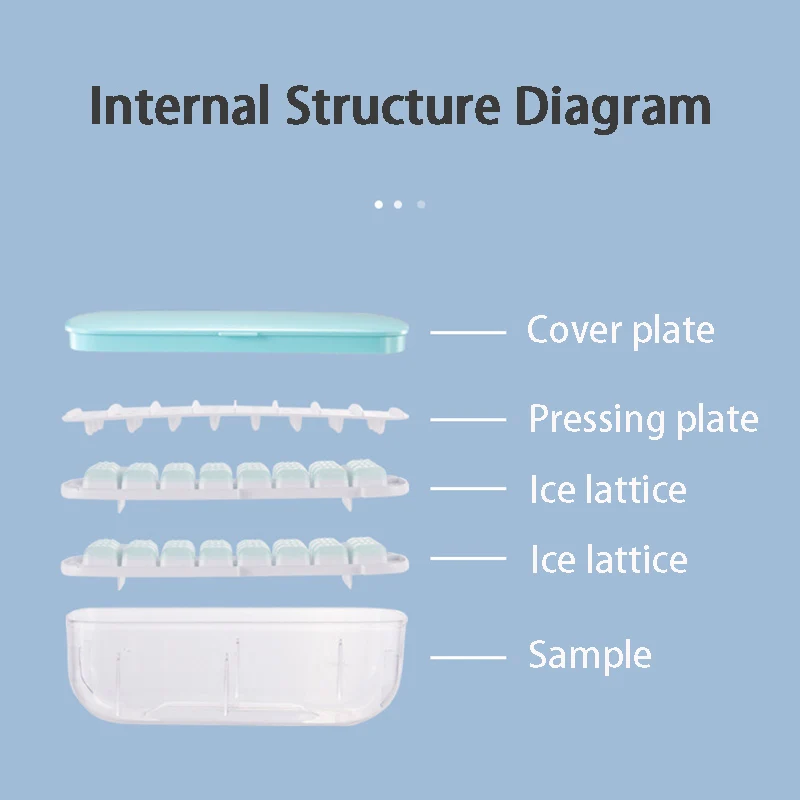 Internal Structure Diagram

Cover plate

Pressing plate

Ice lattice

Ice lattice

Sample